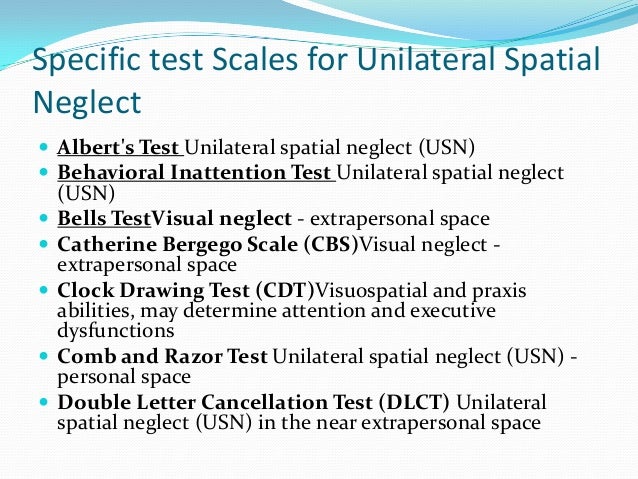 Specific test Scales for Unilateral Spatial Neglect

- Albert's Test Unilateral spatial neglect (USN)
- Behavioral Inattention Test Unilateral spatial neglect (USN)
- Bells TestVisual neglect - extrapersonal space
- Catherine Bergego Scale (CBS)Visual neglect - extrapersonal space
- Clock Drawing Test (CDT)Visuospatial and praxis abilities, may determine attention and executive dysfunctions
- Comb and Razor Test Unilateral spatial neglect (USN) - personal space
- Double Letter Cancellation Test (DLCT) Unilateral spatial neglect (USN) in the near extrapersonal space